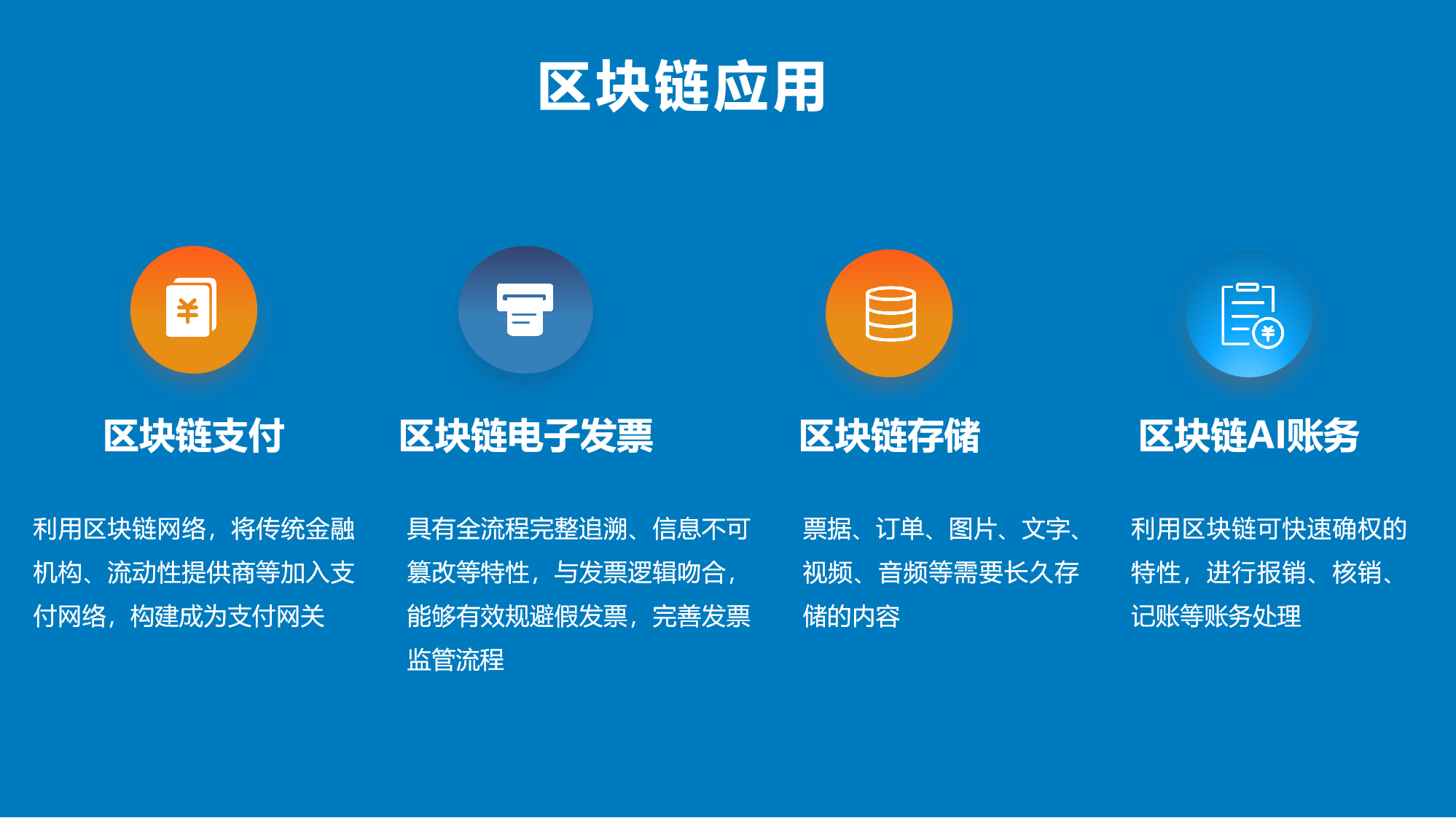 区块链应用

区块链支付

利用区块链网络，将传统金融机构、流动性提供商等加入支付网络，构建成为支付网关

区块链电子发票

具有全流程完整追溯、信息不可篡改等特性，与发票逻辑吻合，能够有效规避假发票，完善发票监管流程

区块链存储

票据、订单、图片、文字、视频、音频等需要长久存储的内容

区块链AI账务

利用区块链可快速确权的特性，进行报销、核销、记账等账务处理